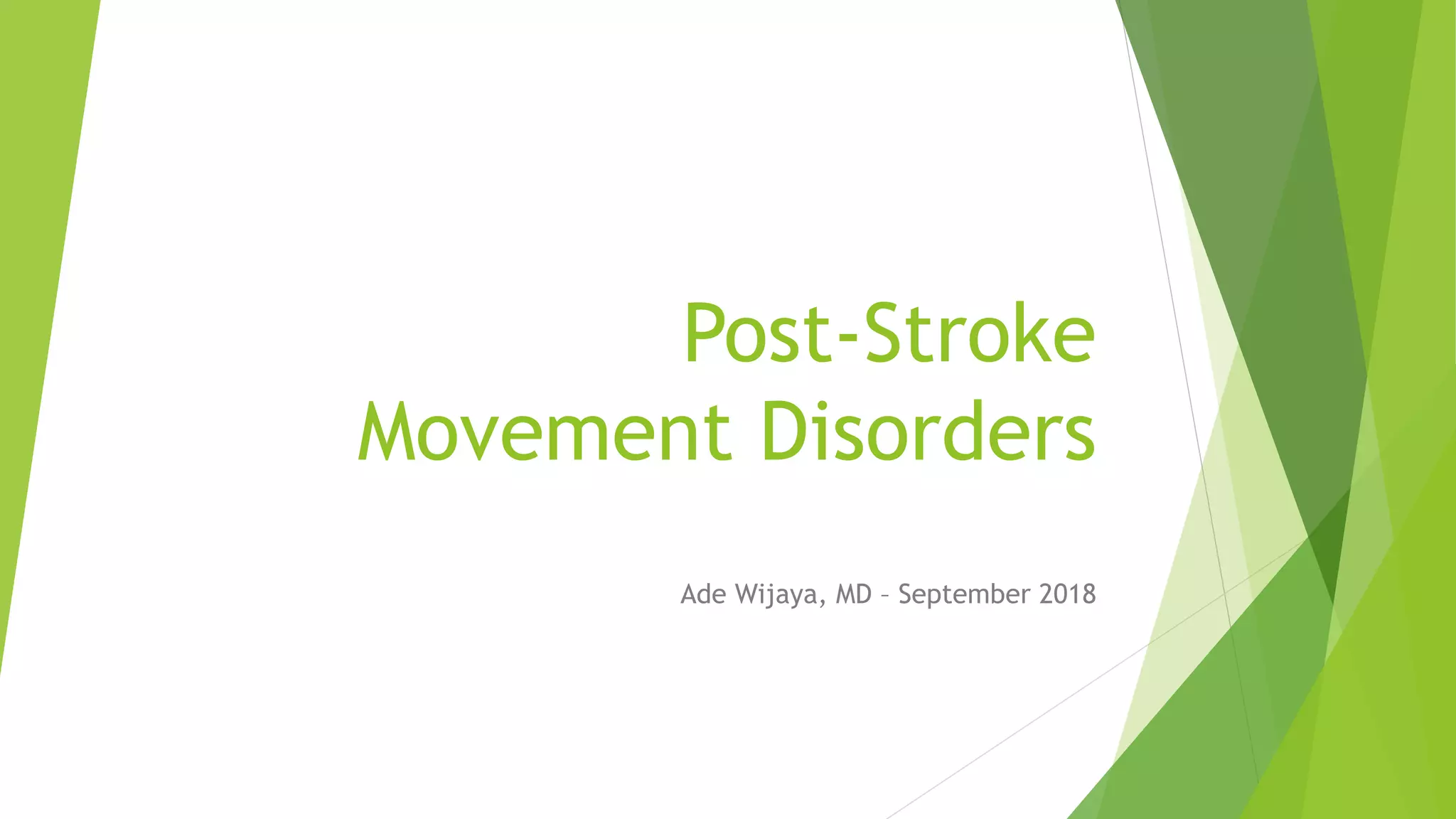 Post-Stroke Movement Disorders

Ade Wijaya, MD – September 2018